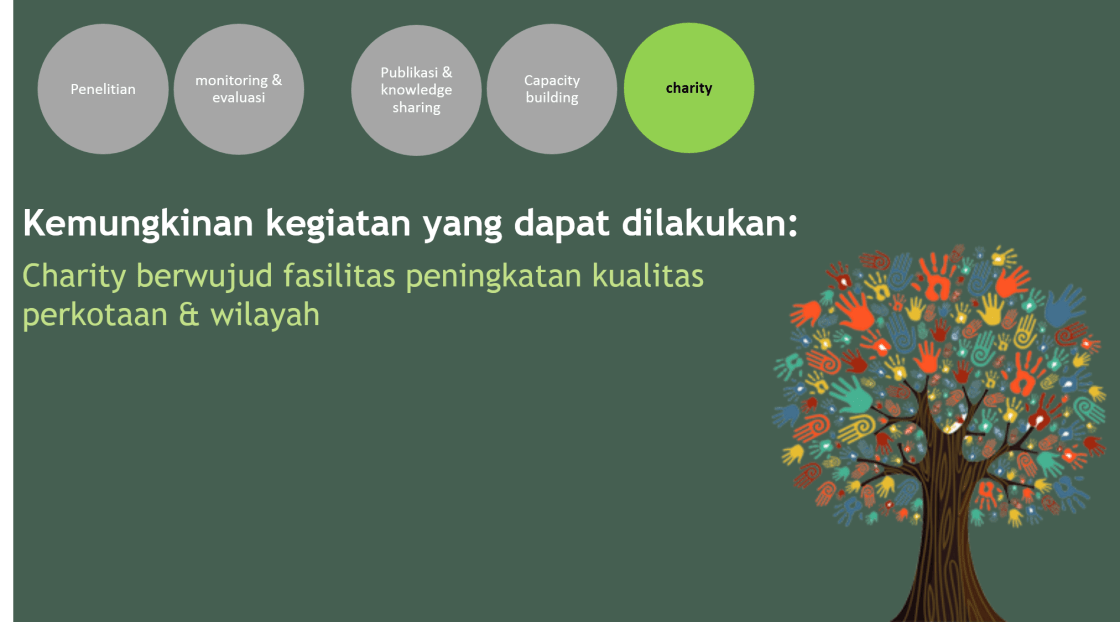 Penelitian

monitoring & evaluasi

Publikasi & knowledge sharing

Capacity building

charity

Kemungkinan kegiatan yang dapat dilakukan:

Charity berwujud fasilitas peningkatan kualitas perkotaan & wilayah